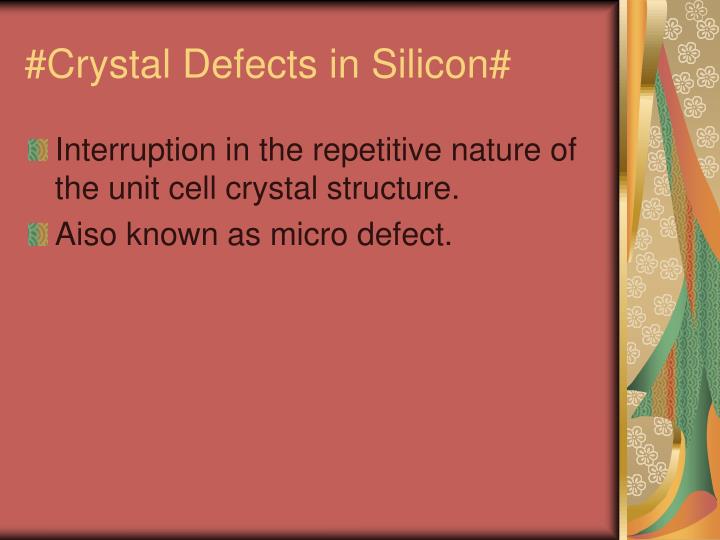 #Crystal Defects in Silicon#

Interruption in the repetitive nature of the unit cell crystal structure.

Aiso known as micro defect.